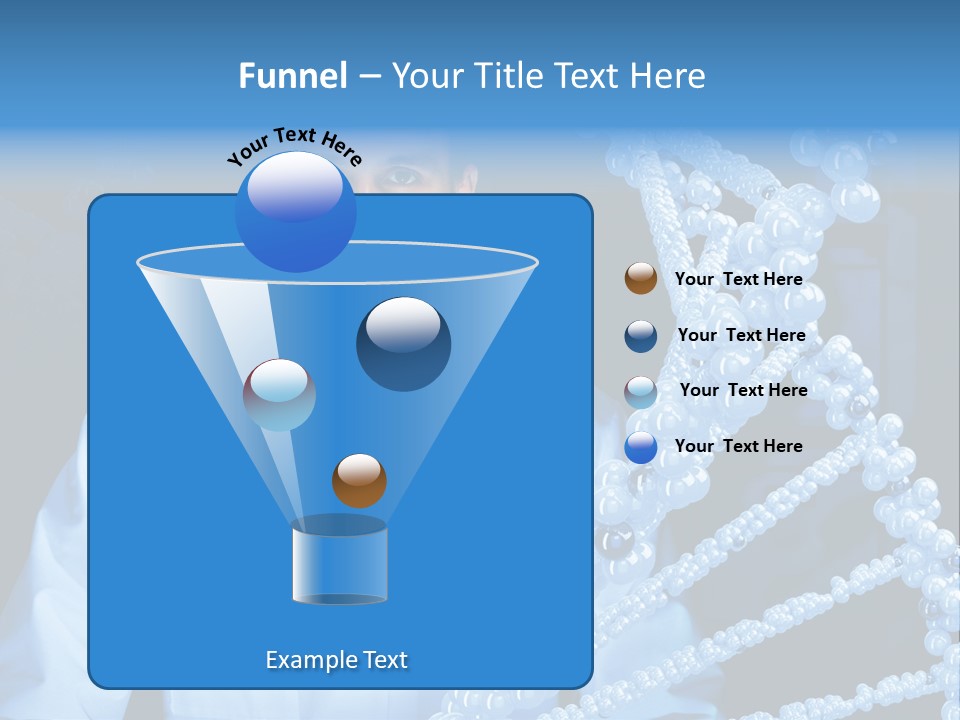 Funnel – Your Title Text Here

Your Text Here

Your Text Here

Your Text Here

Your Text Here

Your Text Here

Example Text